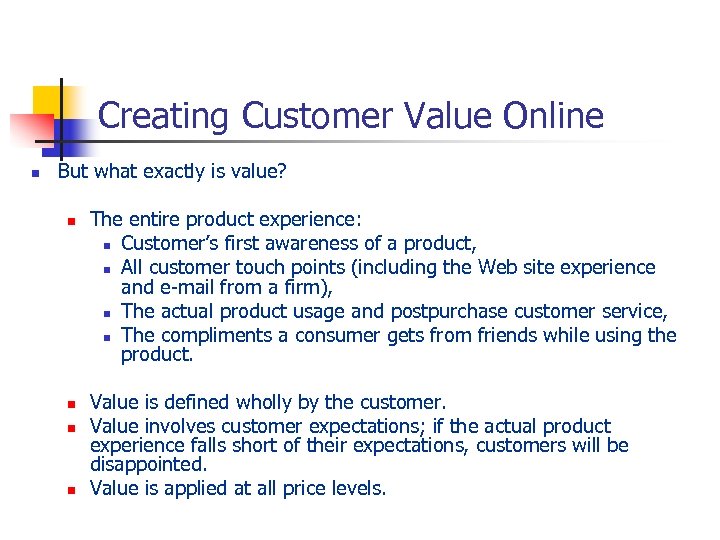 Creating Customer Value Online

But what exactly is value?

The entire product experience:

Customer's first awareness of a product,

All customer touch points (including the Web site experience and e-mail from a firm),

The actual product usage and postpurchase customer service,

The compliments a consumer gets from friends while using the product.

Value is defined wholly by the customer.

Value involves customer expectations; if the actual product experience falls short of their expectations, customers will be disappointed.

Value is applied at all price levels.